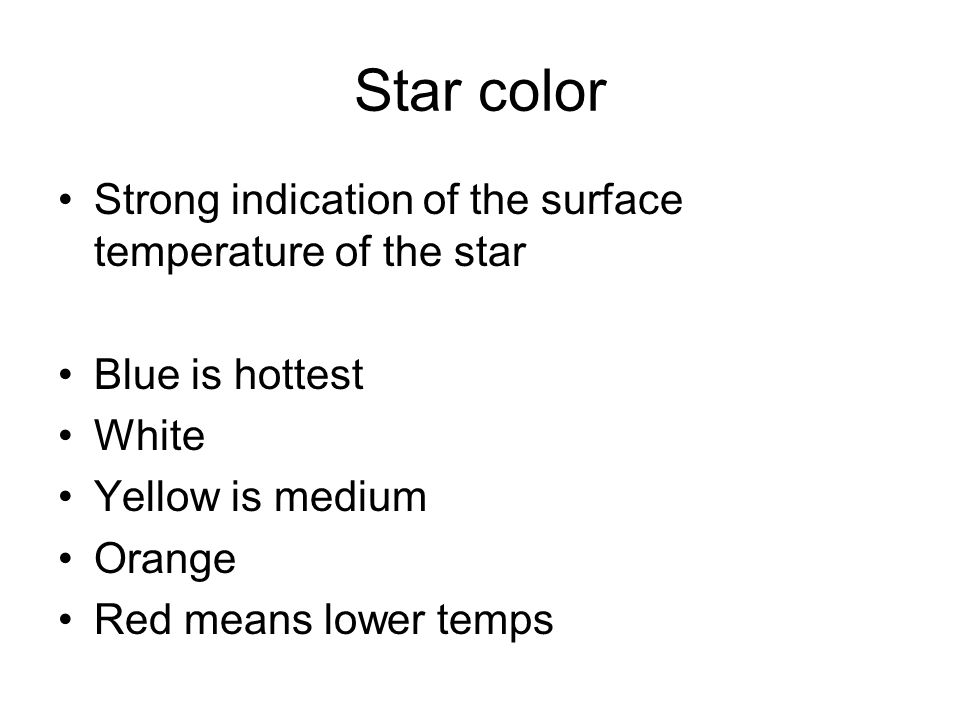 Star color

• Strong indication of the surface temperature of the star

• Blue is hottest
• White
• Yellow is medium
• Orange
• Red means lower temps